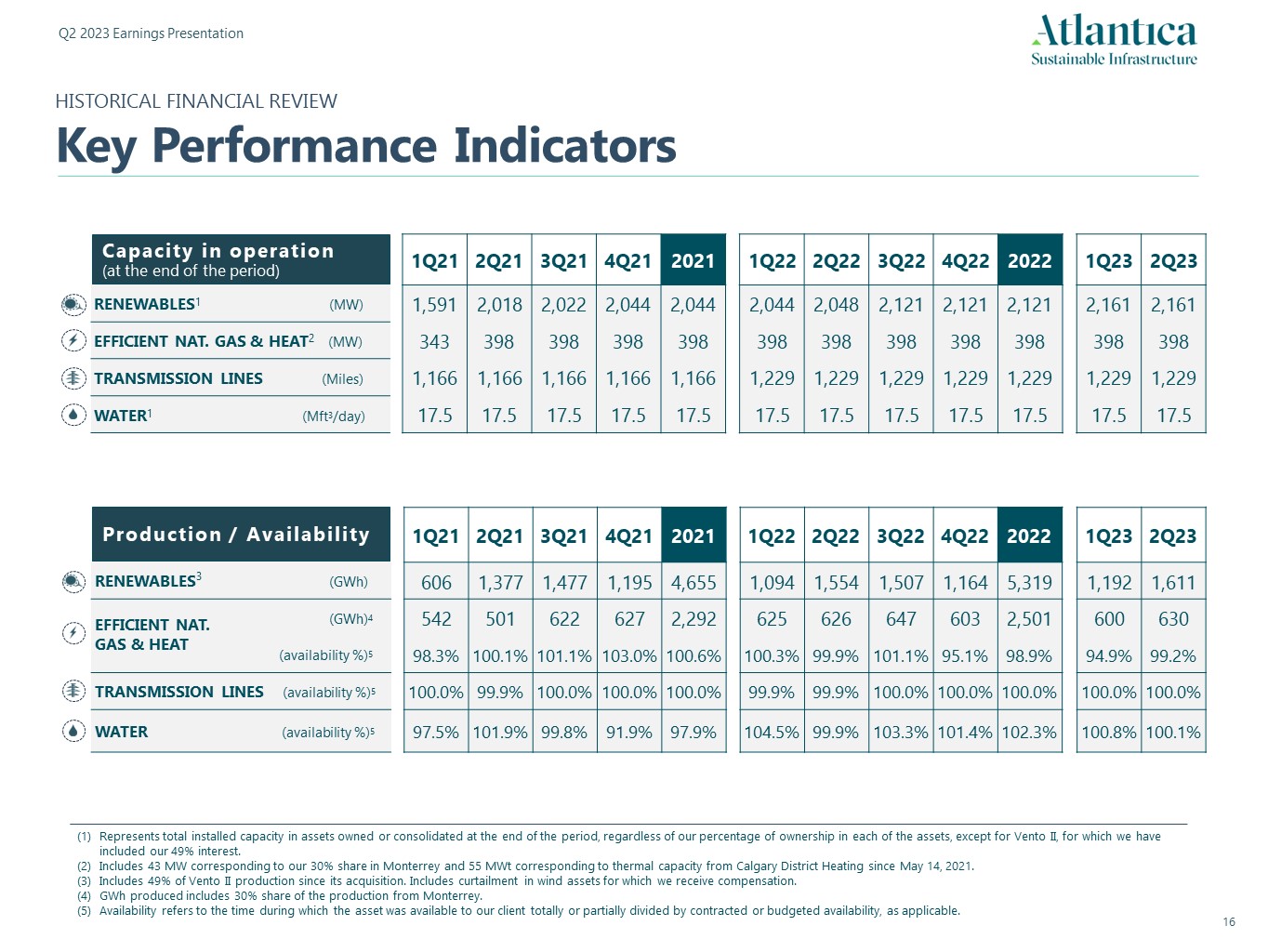 Q2 2023 Earnings Presentation

Atlantica
Sustainable Infrastructure

HISTORICAL FINANCIAL REVIEW

Key Performance Indicators

| Capacity in operation (at the end of the period) | | 1Q21 | 2Q21 | 3Q21 | 4Q21 | 2021 | 1Q22 | 2Q22 | 3Q22 | 4Q22 | 2022 | 1Q23 | 2Q23 |
|---|---|---|---|---|---|---|---|---|---|---|---|---|---|
| RENEWABLES$^1$ | (MW) | 1,591 | 2,018 | 2,022 | 2,044 | 2,044 | 2,044 | 2,048 | 2,121 | 2,121 | 2,121 | 2,161 | 2,161 |
| EFFICIENT NAT. GAS & HEAT$^2$ | (MW) | 343 | 398 | 398 | 398 | 398 | 398 | 398 | 398 | 398 | 398 | 398 | 398 |
| TRANSMISSION LINES | (Miles) | 1,166 | 1,166 | 1,166 | 1,166 | 1,166 | 1,229 | 1,229 | 1,229 | 1,229 | 1,229 | 1,229 | 1,229 |
| WATER$^1$ | (Mft$^3$/day) | 17.5 | 17.5 | 17.5 | 17.5 | 17.5 | 17.5 | 17.5 | 17.5 | 17.5 | 17.5 | 17.5 | 17.5 |

| Production / Availability | | 1Q21 | 2Q21 | 3Q21 | 4Q21 | 2021 | 1Q22 | 2Q22 | 3Q22 | 4Q22 | 2022 | 1Q23 | 2Q23 |
|---|---|---|---|---|---|---|---|---|---|---|---|---|---|
| RENEWABLES$^3$ | (GWh) | 606 | 1,377 | 1,477 | 1,195 | 4,655 | 1,094 | 1,554 | 1,507 | 1,164 | 5,319 | 1,192 | 1,611 |
| EFFICIENT NAT. GAS & HEAT | (GWh)$^4$ | 542 | 501 | 622 | 627 | 2,292 | 625 | 626 | 647 | 603 | 2,501 | 600 | 630 |
| | (availability %)$^5$ | 98.3% | 100.1% | 101.1% | 103.0% | 100.6% | 100.3% | 99.9% | 101.1% | 95.1% | 98.9% | 94.9% | 99.2% |
| TRANSMISSION LINES | (availability %)$^5$ | 100.0% | 99.9% | 100.0% | 100.0% | 100.0% | 99.9% | 99.9% | 100.0% | 100.0% | 100.0% | 100.0% | 100.0% |
| WATER | (availability %)$^5$ | 97.5% | 101.9% | 99.8% | 91.9% | 97.9% | 104.5% | 99.9% | 103.3% | 101.4% | 102.3% | 100.8% | 100.1% |

(1) Represents total installed capacity in assets owned or consolidated at the end of the period, regardless of our percentage of ownership in each of the assets, except for Vento II, for which we have included our 49% interest.
(2) Includes 43 MW corresponding to our 30% share in Monterrey and 55 MWt corresponding to thermal capacity from Calgary District Heating since May 14, 2021.
(3) Includes 49% of Vento II production since its acquisition. Includes curtailment in wind assets for which we receive compensation.
(4) GWh produced includes 30% share of the production from Monterrey.
(5) Availability refers to the time during which the asset was available to our client totally or partially divided by contracted or budgeted availability, as applicable.

16